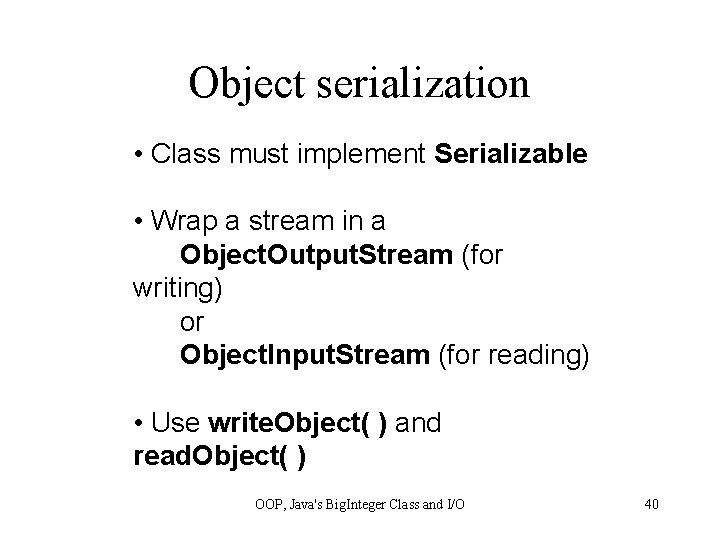 Object serialization

• Class must implement Serializable

• Wrap a stream in a ObjectOutputStream (for writing) or ObjectInputStream (for reading)

• Use writeObject( ) and readObject( )

OOP, Java's BigInteger Class and I/O

40